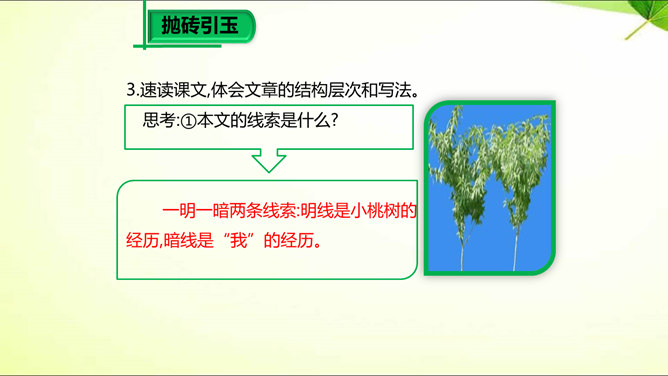 抛砖引玉

3.速读课文,体会文章的结构层次和写法。

思考:①本文的线索是什么?

一明一暗两条线索:明线是小桃树的经历,暗线是“我”的经历。